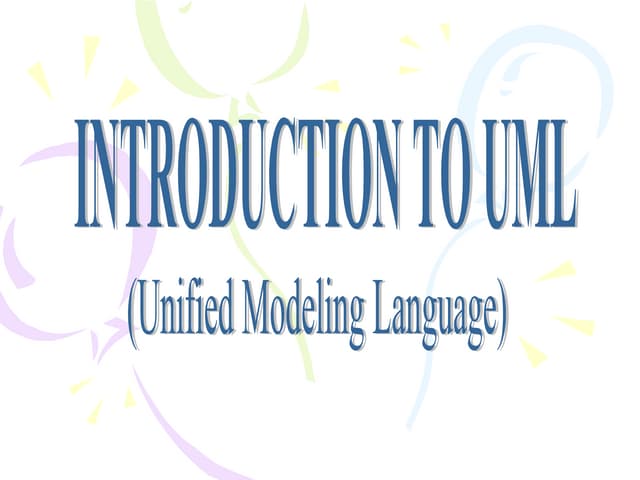 INTRODUCTION TO UML

(Unified Modeling Language)